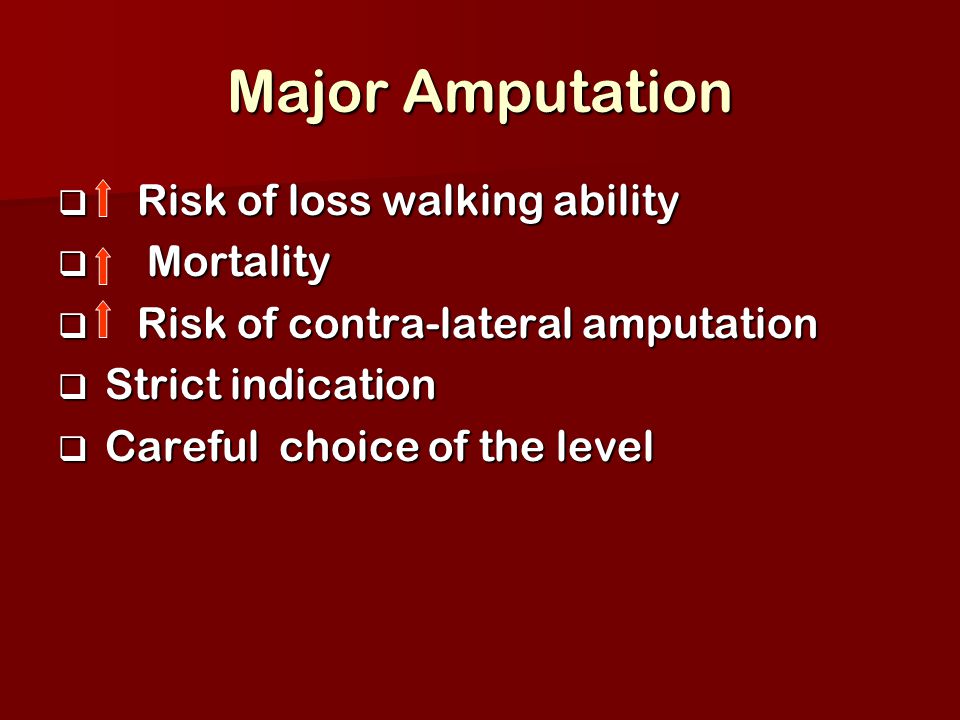 Major Amputation

❑ ↑ Risk of loss walking ability
❑ ↑ Mortality
❑ ↑ Risk of contra-lateral amputation
❑ Strict indication
❑ Careful choice of the level